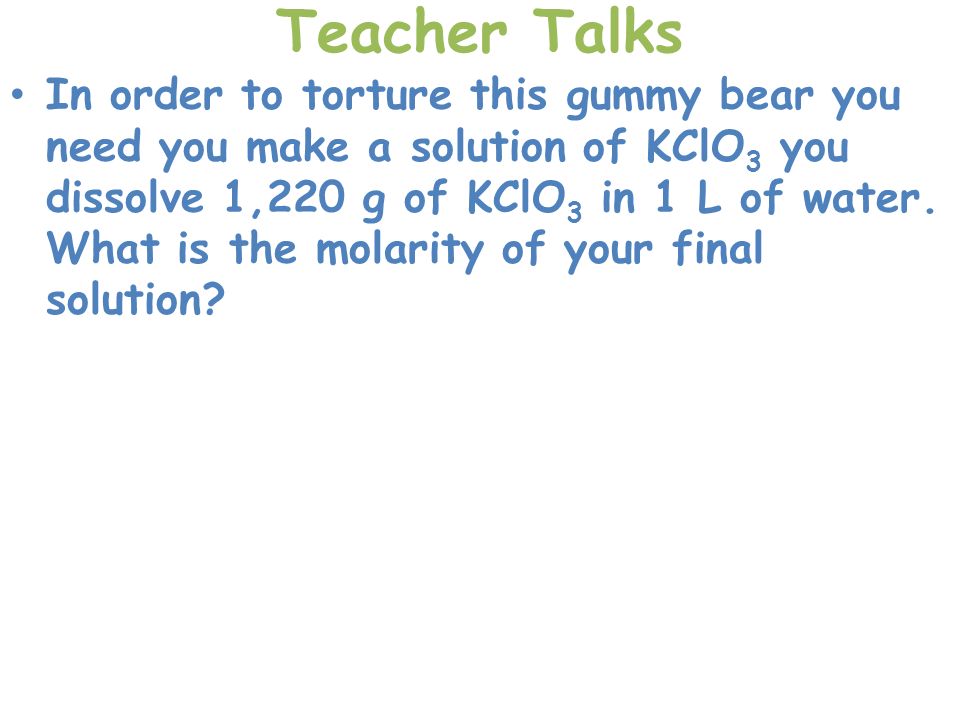 Teacher Talks

• In order to torture this gummy bear you need you make a solution of $KClO_3$ you dissolve 1,220 g of $KClO_3$ in 1 L of water. What is the molarity of your final solution?